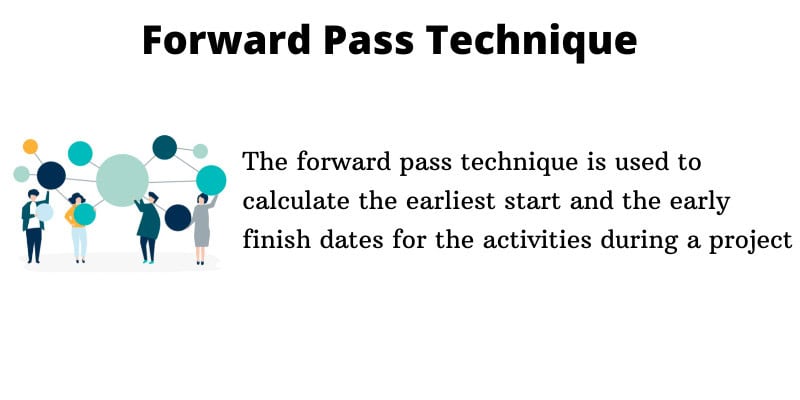 Forward Pass Technique

The forward pass technique is used to calculate the earliest start and the early finish dates for the activities during a project